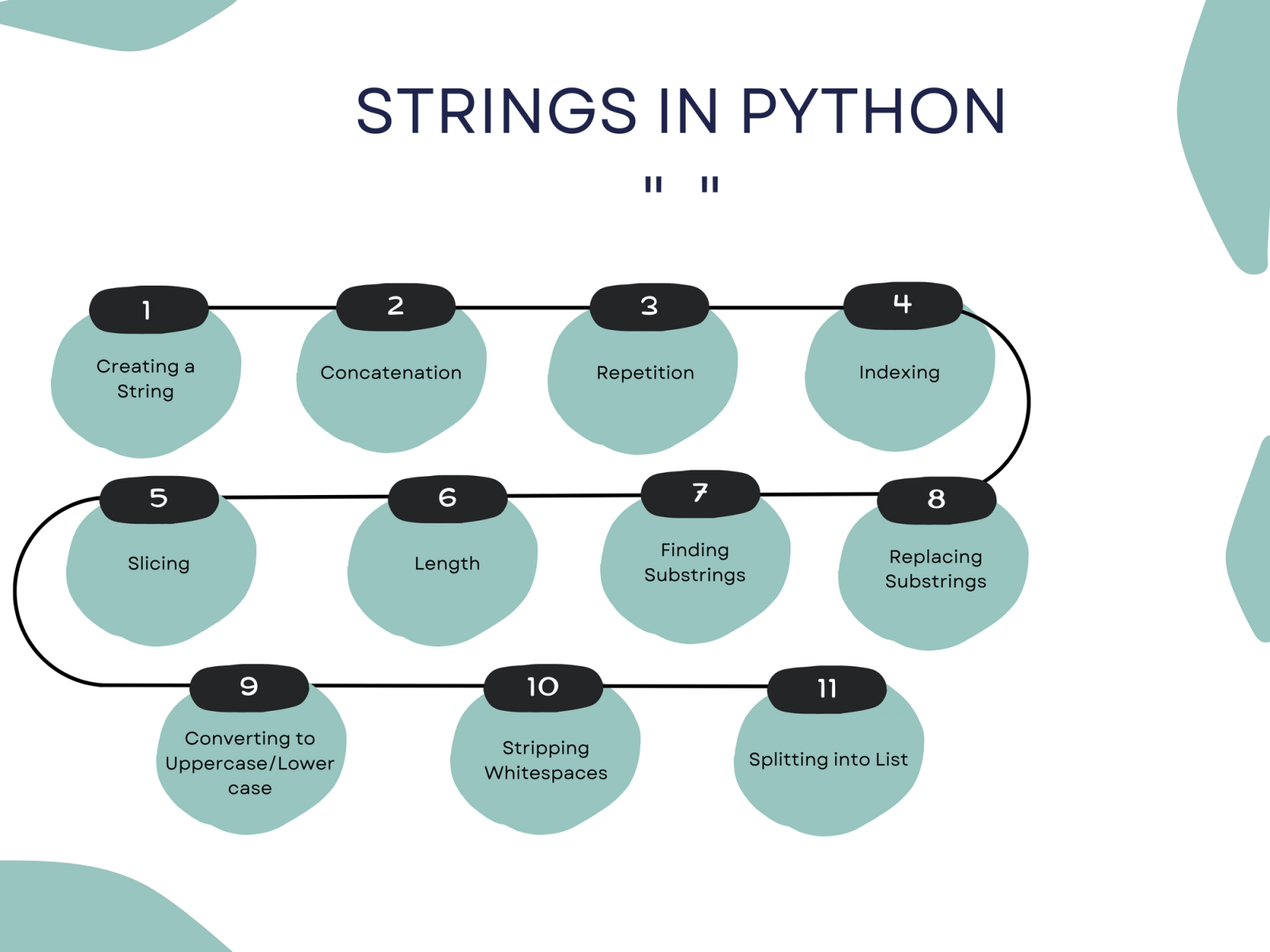 STRINGS IN PYTHON

" "

1
Creating a String

2
Concatenation

3
Repetition

4
Indexing

5
Slicing

6
Length

7
Finding Substrings

8
Replacing Substrings

9
Converting to Uppercase/Lower case

10
Stripping Whitespaces

11
Splitting into List